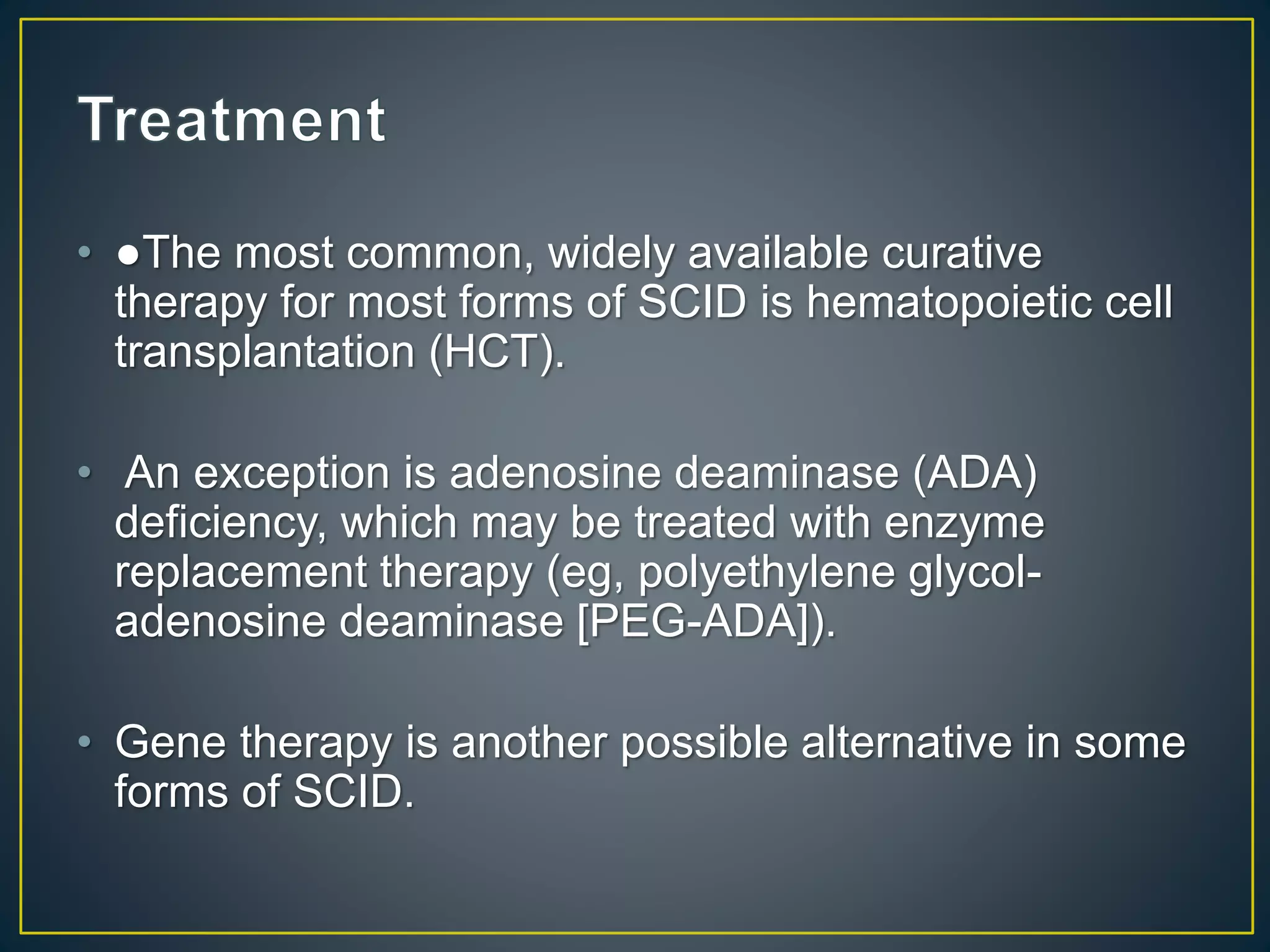 Treatment

• ●The most common, widely available curative therapy for most forms of SCID is hematopoietic cell transplantation (HCT).

• An exception is adenosine deaminase (ADA) deficiency, which may be treated with enzyme replacement therapy (eg, polyethylene glycol-adenosine deaminase [PEG-ADA]).

• Gene therapy is another possible alternative in some forms of SCID.